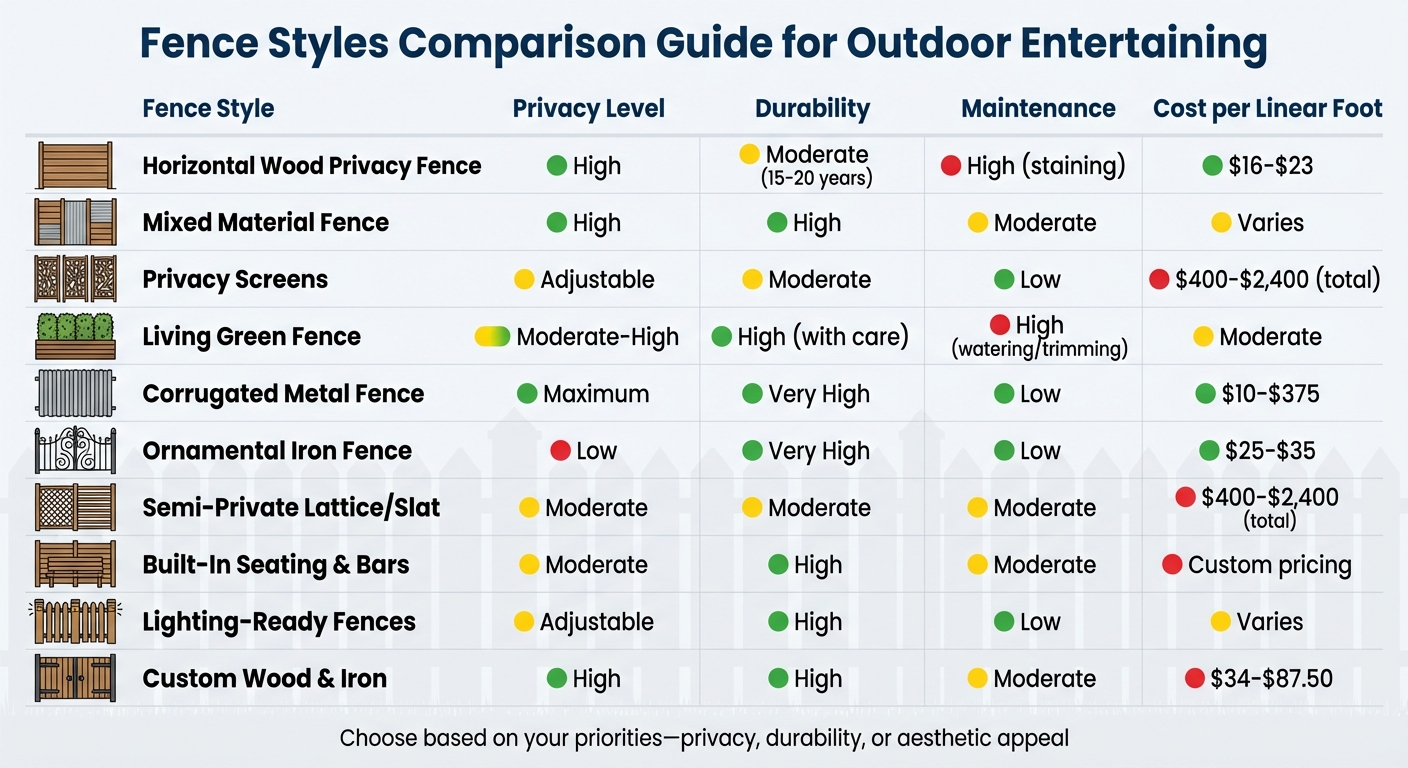 Fence Styles Comparison Guide for Outdoor Entertaining

| Fence Style | Privacy Level | Durability | Maintenance | Cost per Linear Foot |
|---|---|---|---|---|
| Horizontal Wood Privacy Fence | High | Moderate (15-20 years) | High (staining) | $16-$23 |
| Mixed Material Fence | High | High | Moderate | Varies |
| Privacy Screens | Adjustable | Moderate | Low | $400-$2,400 (total) |
| Living Green Fence | Moderate-High | High (with care) | High (watering/trimming) | Moderate |
| Corrugated Metal Fence | Maximum | Very High | Low | $10-$375 |
| Ornamental Iron Fence | Low | Very High | Low | $25-$35 |
| Semi-Private Lattice/Slat | Moderate | Moderate | Moderate | $400-$2,400 (total) |
| Built-In Seating & Bars | Moderate | High | Moderate | Custom pricing |
| Lighting-Ready Fences | Adjustable | High | Low | Varies |
| Custom Wood & Iron | High | High | Moderate | $34-$87.50 |

Choose based on your priorities—privacy, durability, or aesthetic appeal